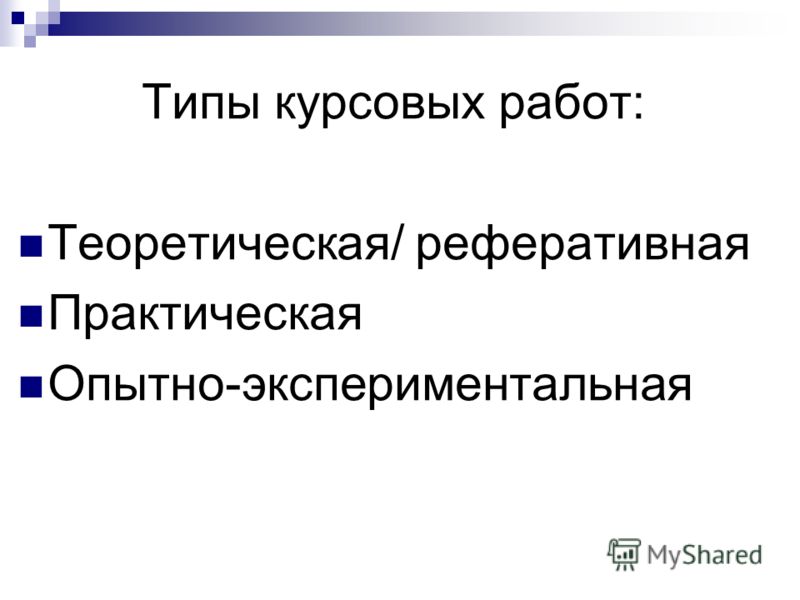 Типы курсовых работ:

Теоретическая/ реферативная
Практическая
Опытно-экспериментальная

MyShared